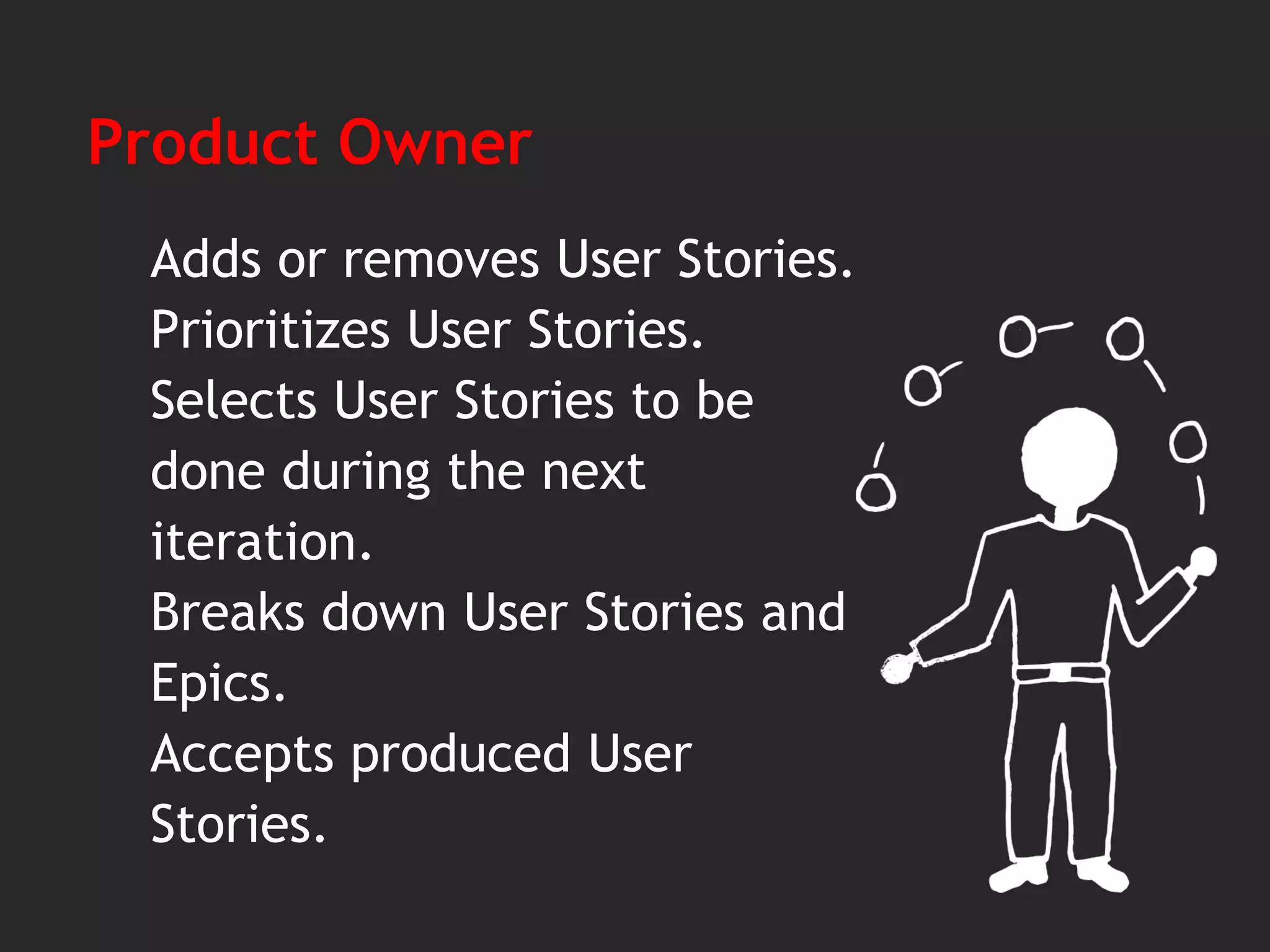 Product Owner

Adds or removes User Stories.
Prioritizes User Stories.
Selects User Stories to be done during the next iteration.
Breaks down User Stories and Epics.
Accepts produced User Stories.